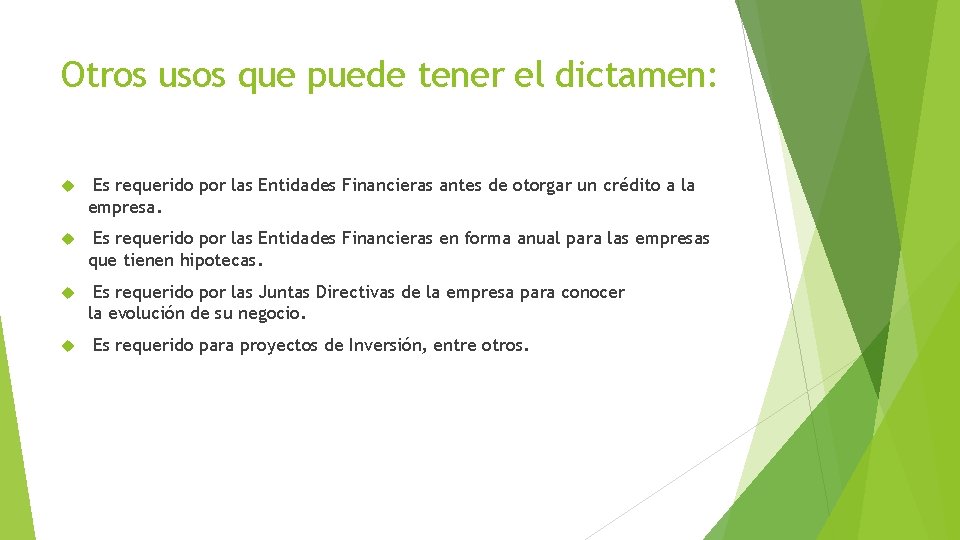 Otros usos que puede tener el dictamen:

Es requerido por las Entidades Financieras antes de otorgar un crédito a la empresa.

Es requerido por las Entidades Financieras en forma anual para las empresas que tienen hipotecas.

Es requerido por las Juntas Directivas de la empresa para conocer la evolución de su negocio.

Es requerido para proyectos de Inversión, entre otros.